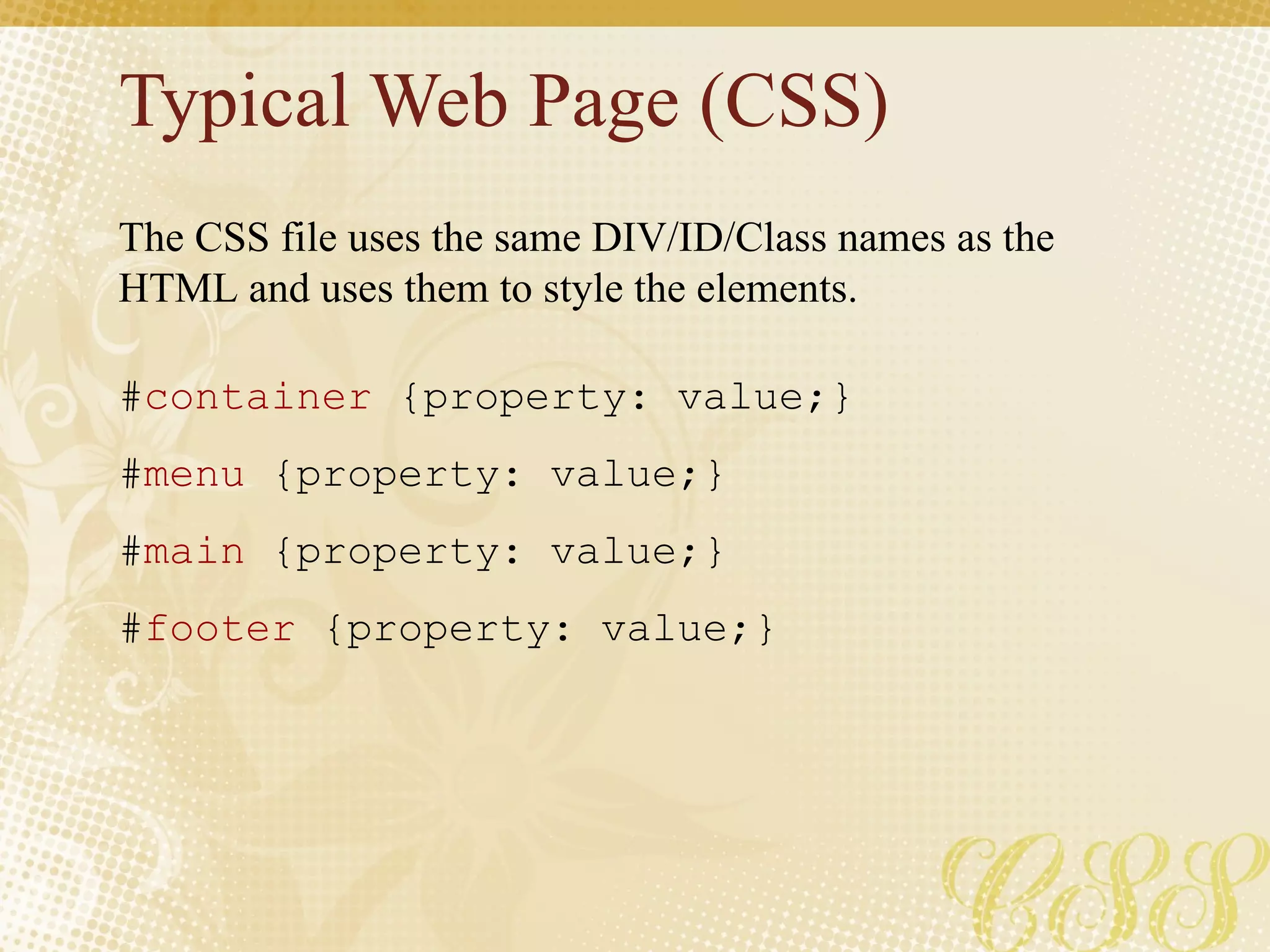 Typical Web Page (CSS)

The CSS file uses the same DIV/ID/Class names as the HTML and uses them to style the elements.

#container {property: value;}

#menu {property: value;}

#main {property: value;}

#footer {property: value;}

CSS